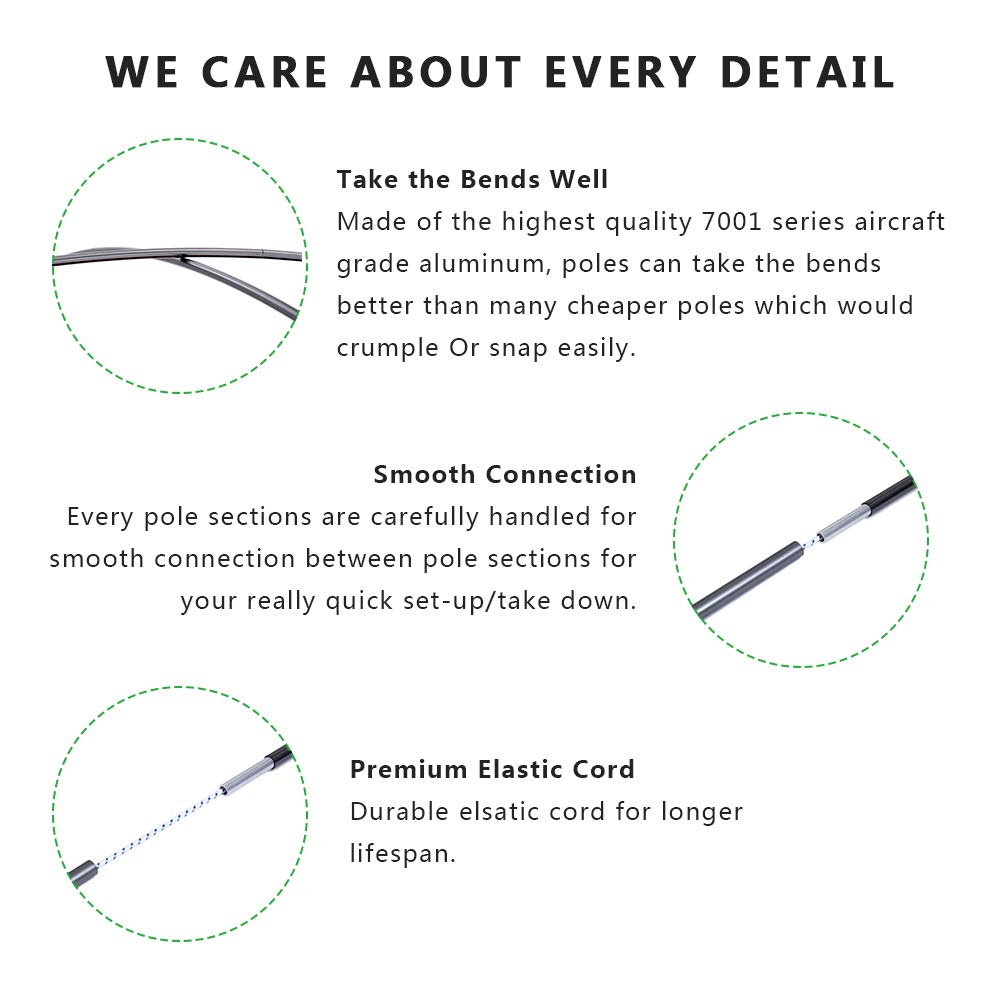 WE CARE ABOUT EVERY DETAIL

Take the Bends Well
Made of the highest quality 7001 series aircraft grade aluminum, poles can take the bends better than many cheaper poles which would crumple Or snap easily.

Smooth Connection
Every pole sections are carefully handled for smooth connection between pole sections for your really quick set-up/take down.

Premium Elastic Cord
Durable elsatic cord for longer lifespan.